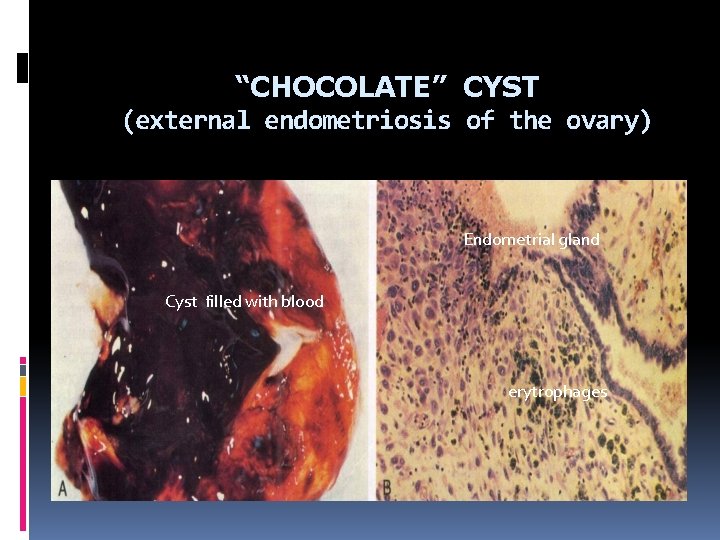 “CHOCOLATE” CYST
(external endometriosis of the ovary)

Cyst filled with blood

A

Endometrial gland

erytrophages

B